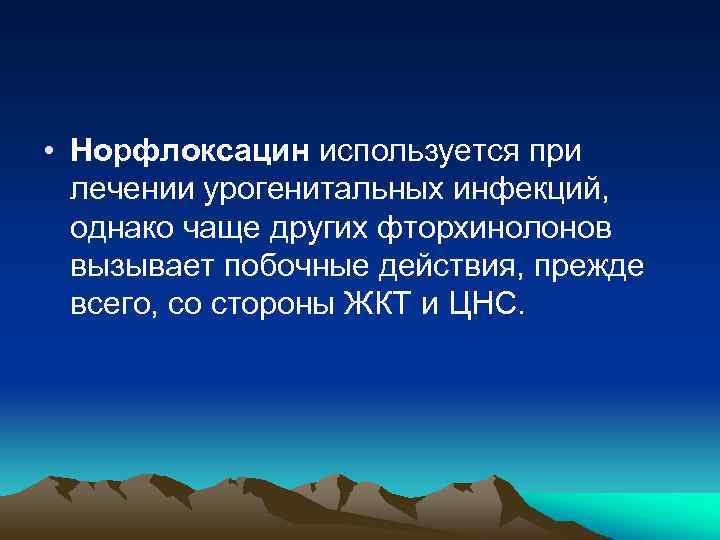 • Норфлоксацин используется при лечении урогенитальных инфекций, однако чаще других фторхинолонов вызывает побочные действия, прежде всего, со стороны ЖКТ и ЦНС.